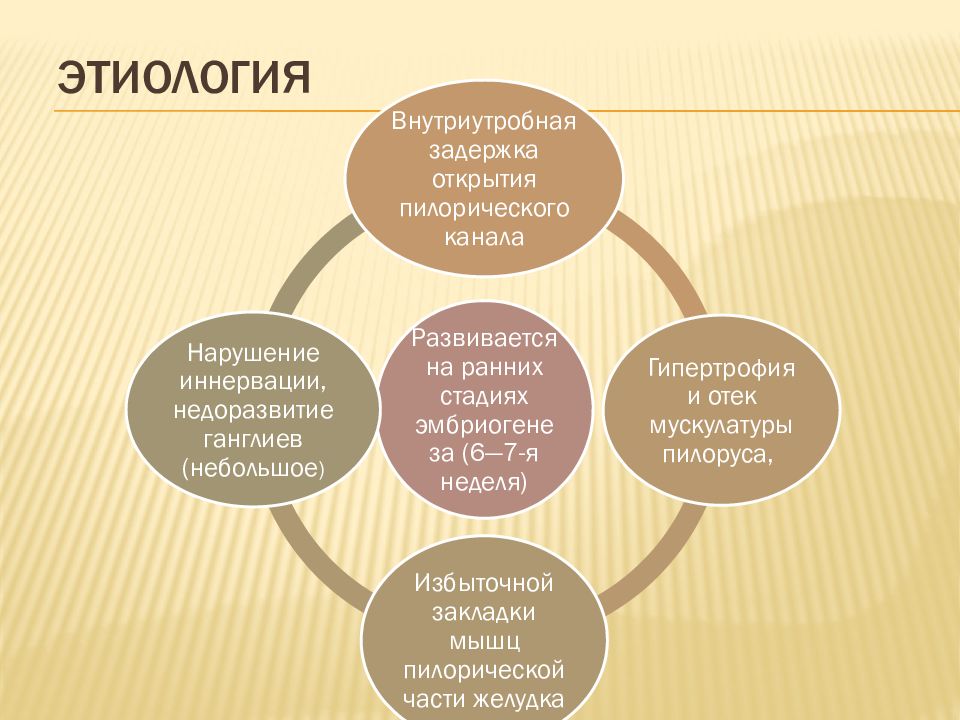 ЭТИОЛОГИЯ

Внутриутробная задержка открытия пилорического канала

Нарушение иннервации, недоразвитие ганглиев (небольшое)

Развивается на ранних стадиях эмбриогенеза (6—7-я неделя)

Гипертрофия и отек мускулатуры пилоруса,

Избыточной закладки мышц пилорической части желудка